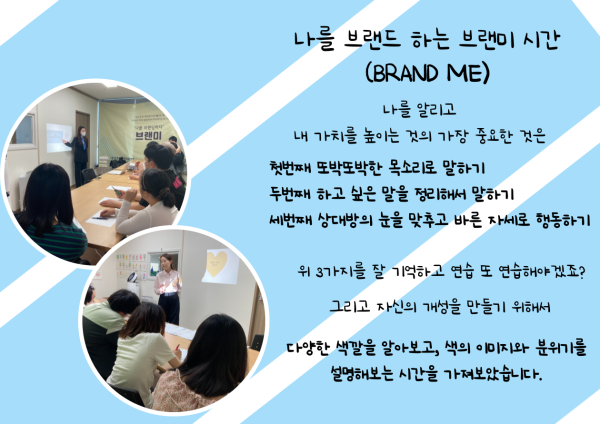 나를 브랜드 하는 브랜미 시간
(BRAND ME)

나를 알리고
내 가치를 높이는 것의 가장 중요한 것은

첫번째 또박또박한 목소리로 말하기
두번째 하고 싶은 말을 정리해서 말하기
세번째 상대방의 눈을 맞추고 바른 자세로 행동하기

위 3가지를 잘 기억하고 연습 또 연습해야겠죠?

그리고 자신의 개성을 만들기 위해서

다양한 색깔을 알아보고, 색의 이미지와 분위기를 설명해보는 시간을 가져보았습니다.

브랜미